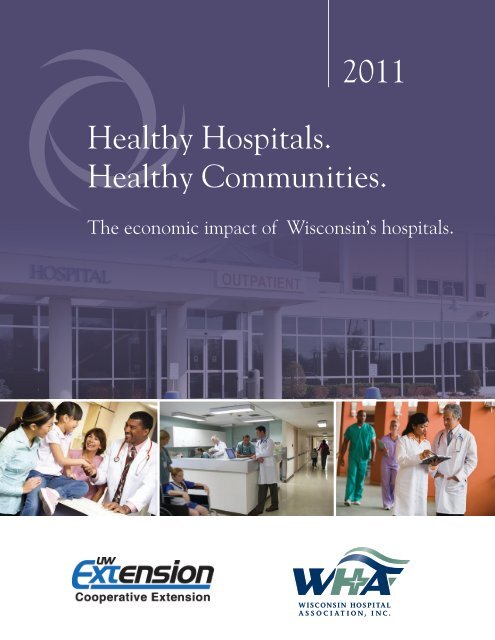 2011

Healthy Hospitals.
Healthy Communities.

The economic impact of Wisconsin's hospitals.

HOSPITAL

OUTPATIENT

UW Extension
Cooperative Extension

WHA
WISCONSIN HOSPITAL ASSOCIATION, INC.